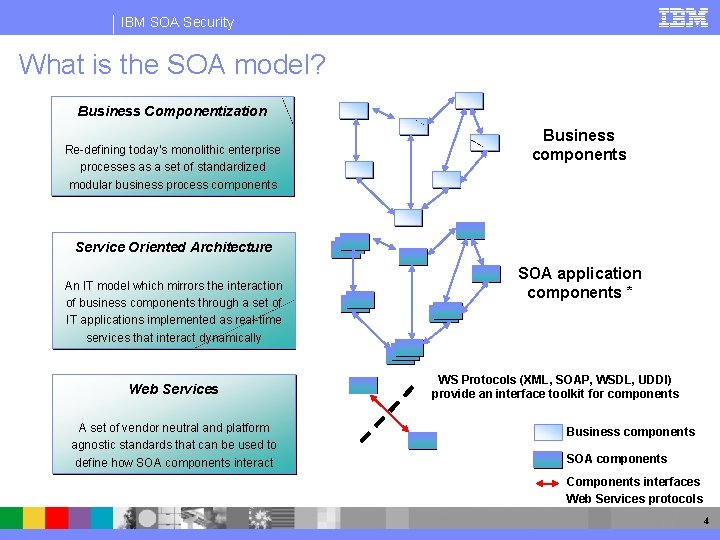 IBM SOA Security

IBM

What is the SOA model?

Business Componentization

Re-defining today's monolithic enterprise processes as a set of standardized modular business process components

Service Oriented Architecture

An IT model which mirrors the interaction of business components through a set of IT applications implemented as real-time services that interact dynamically

Web Services

A set of vendor neutral and platform agnostic standards that can be used to define how SOA components interact

Business components

SOA application components *

WS Protocols (XML, SOAP, WSDL, UDDI) provide an interface toolkit for components

Business components

SOA components

Components interfaces
Web Services protocols

4